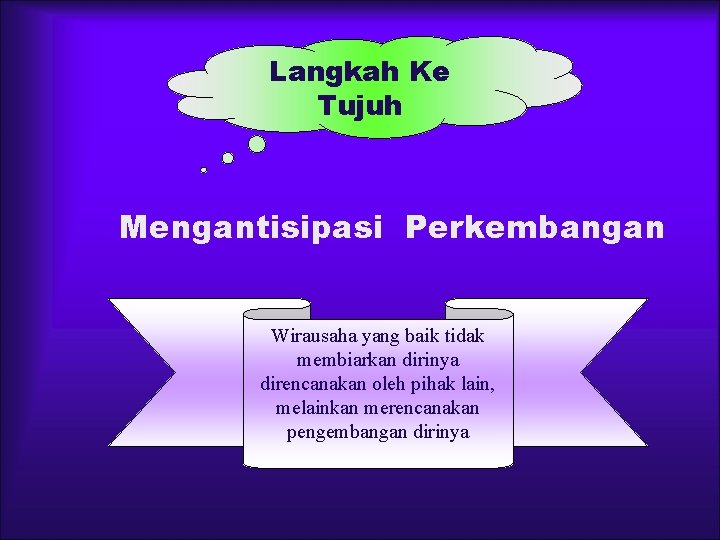 Langkah Ke Tujuh

Mengantisipasi Perkembangan

Wirausaha yang baik tidak membiarkan dirinya direncanakan oleh pihak lain, melainkan merencanakan pengembangan dirinya